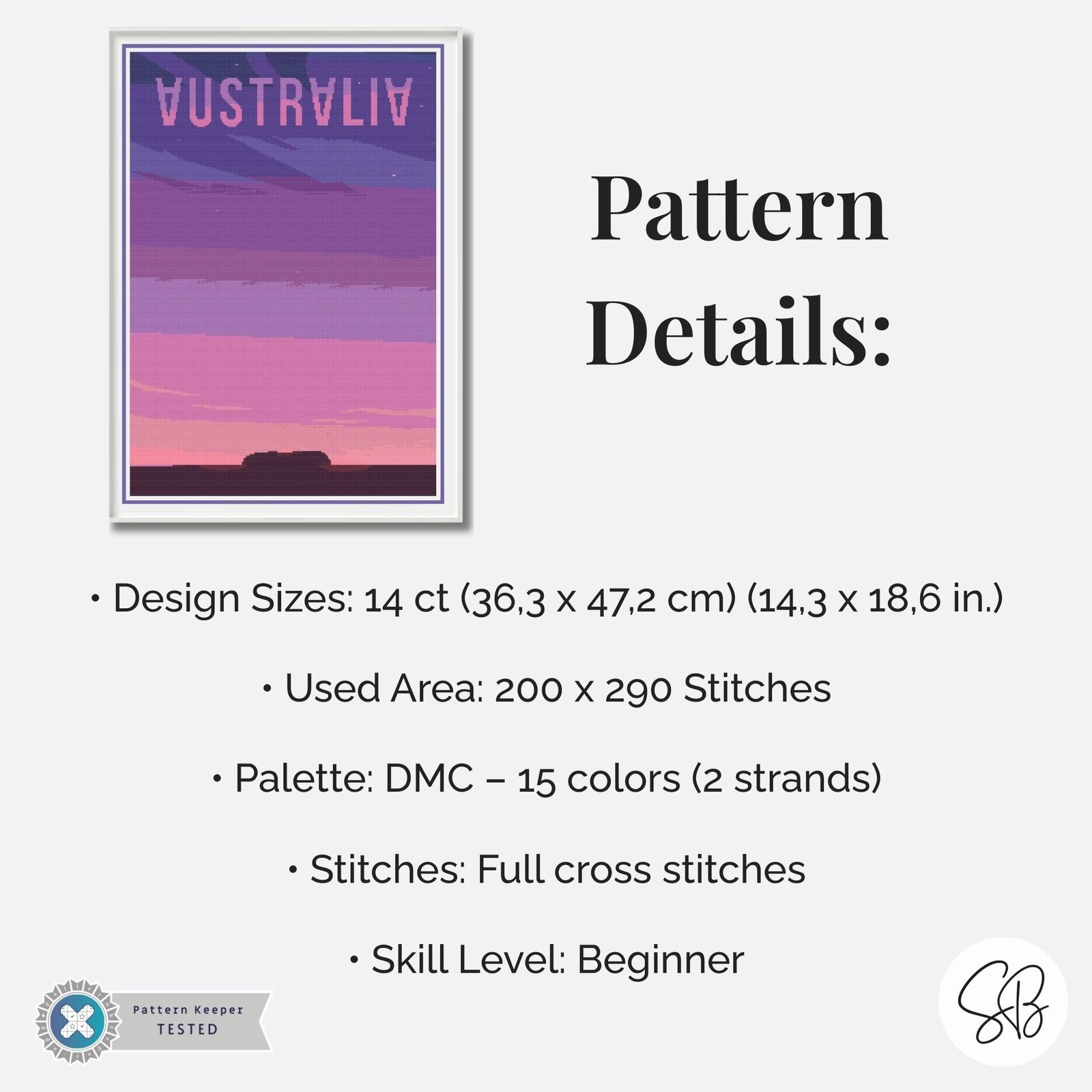 AUSTRALIA

Pattern Details:

• Design Sizes: 14 ct (36,3 x 47,2 cm) (14,3 x 18,6 in.)

• Used Area: 200 x 290 Stitches

• Palette: DMC – 15 colors (2 strands)

• Stitches: Full cross stitches

• Skill Level: Beginner

Pattern Keeper TESTED

SB